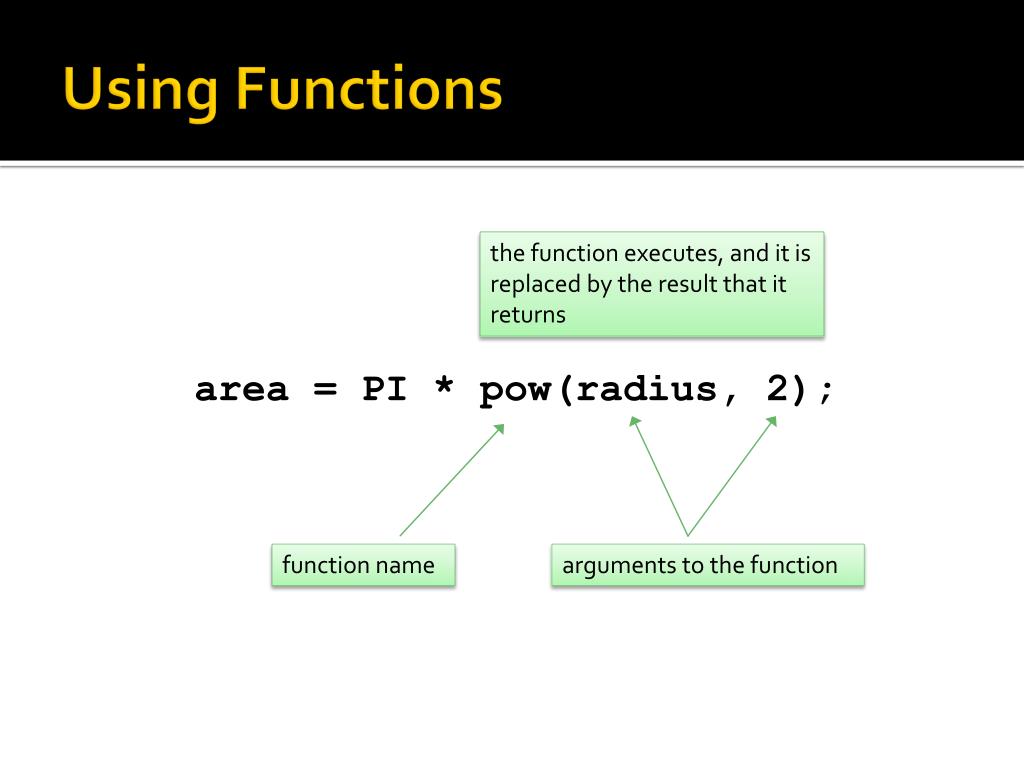 Using Functions

the function executes, and it is replaced by the result that it returns

area = PI * pow(radius, 2);

function name

arguments to the function